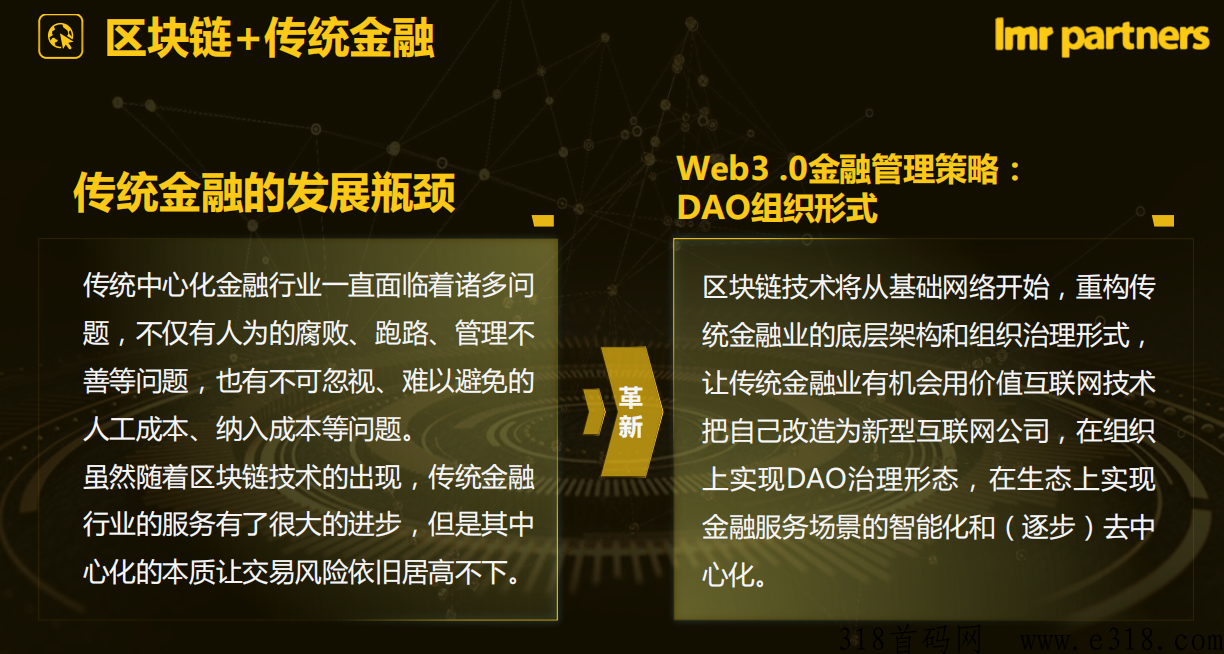 区块链+传统金融

lmr partners

传统金融的发展瓶颈

传统中心化金融行业一直面临着诸多问题，不仅有人为的腐败、跑路、管理不善等问题，也有不可忽视、难以避免的人工成本、纳入成本等问题。
虽然随着区块链技术的出现，传统金融行业的服务有了很大的进步，但是其中心化的本质让交易风险依旧居高不下。

革新

Web3 .0金融管理策略：
DAO组织形式

区块链技术将从基础网络开始，重构传统金融业的底层架构和组织治理形式，让传统金融业有机会用价值互联网技术把自己改造为新型互联网公司，在组织上实现DAO治理形态，在生态上实现金融服务场景的智能化和（逐步）去中心化。

318首码网 www.e318.com